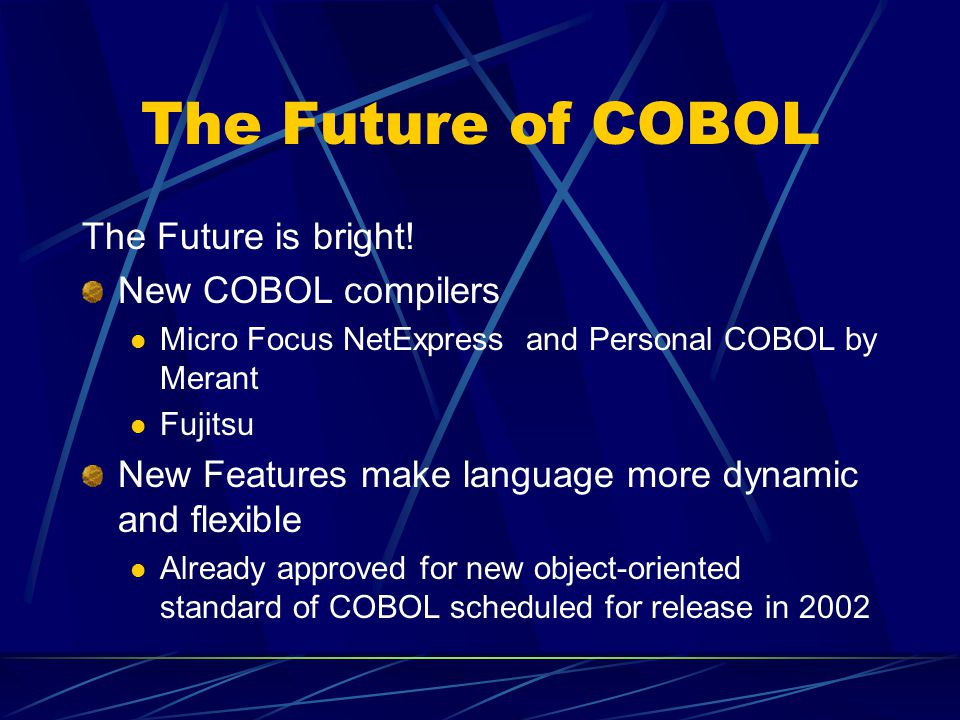 The Future of COBOL

The Future is bright!

New COBOL compilers

Micro Focus NetExpress  and Personal COBOL by Merant

Fujitsu

New Features make language more dynamic and flexible

Already approved for new object-oriented standard of COBOL scheduled for release in 2002